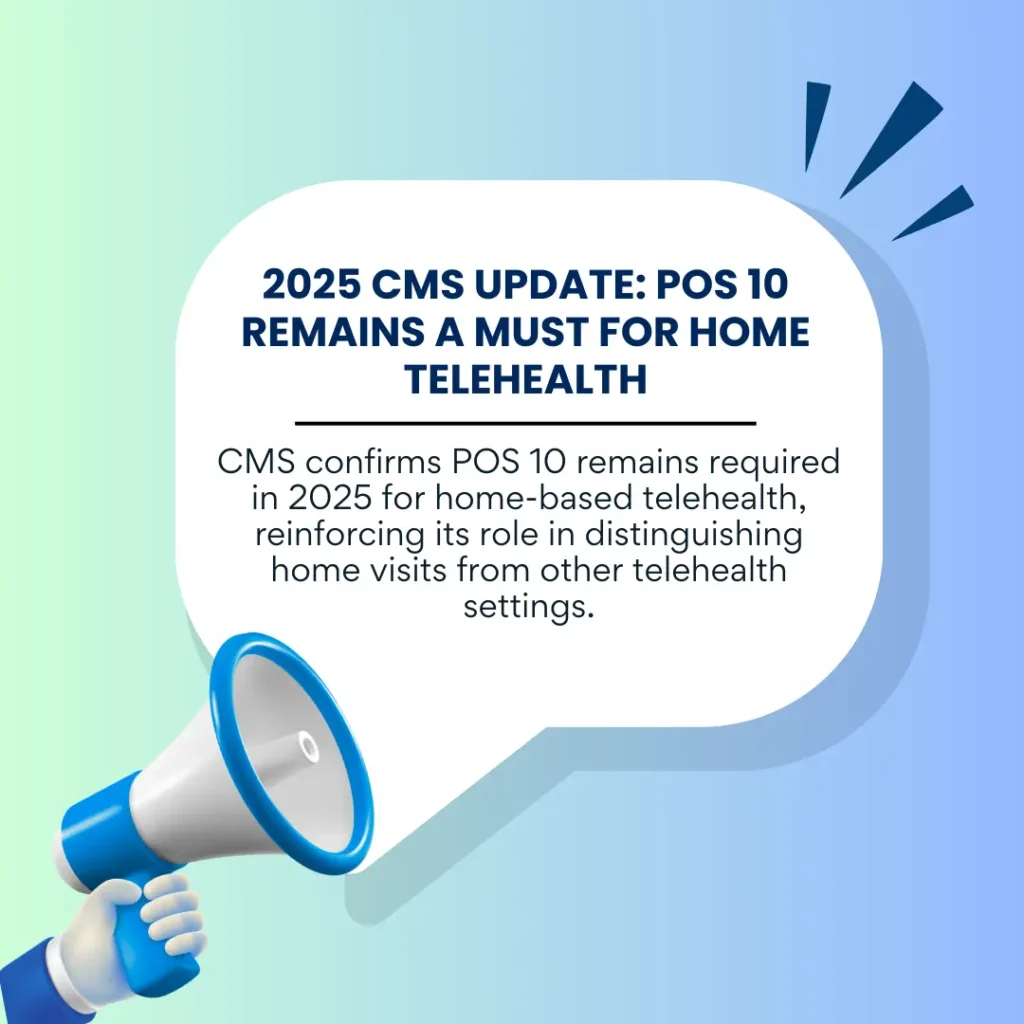 2025 CMS UPDATE: POS 10 REMAINS A MUST FOR HOME TELEHEALTH

CMS confirms POS 10 remains required in 2025 for home-based telehealth, reinforcing its role in distinguishing home visits from other telehealth settings.